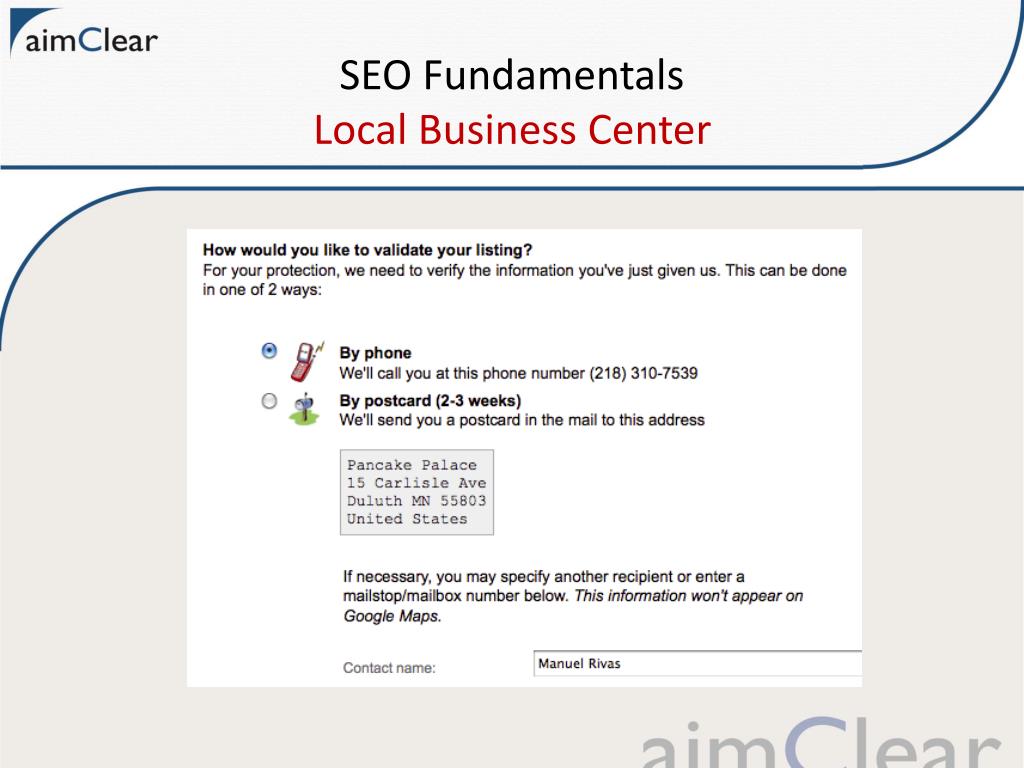 aimClear

SEO Fundamentals
Local Business Center

How would you like to validate your listing?
For your protection, we need to verify the information you've just given us. This can be done in one of 2 ways:

By phone
We'll call you at this phone number (218) 310-7539

By postcard (2-3 weeks)
We'll send you a postcard in the mail to this address

Pancake Palace
15 Carlisle Ave
Duluth MN 55803
United States

If necessary, you may specify another recipient or enter a mailstop/mailbox number below. This information won't appear on Google Maps.

Contact name: Manuel Rivas

aimClear